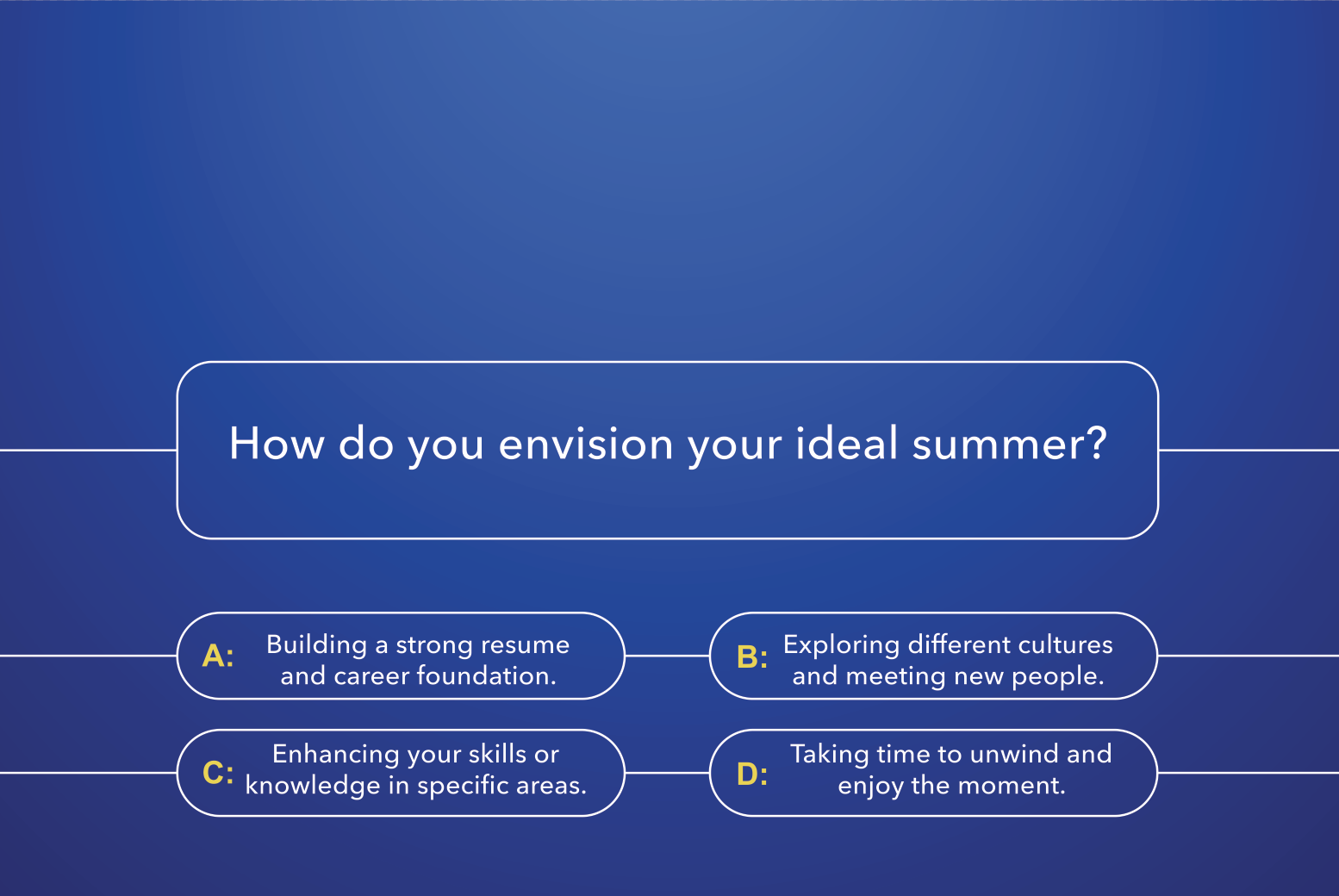 How do you envision your ideal summer?

A: Building a strong resume and career foundation.

B: Exploring different cultures and meeting new people.

C: Enhancing your skills or knowledge in specific areas.

D: Taking time to unwind and enjoy the moment.